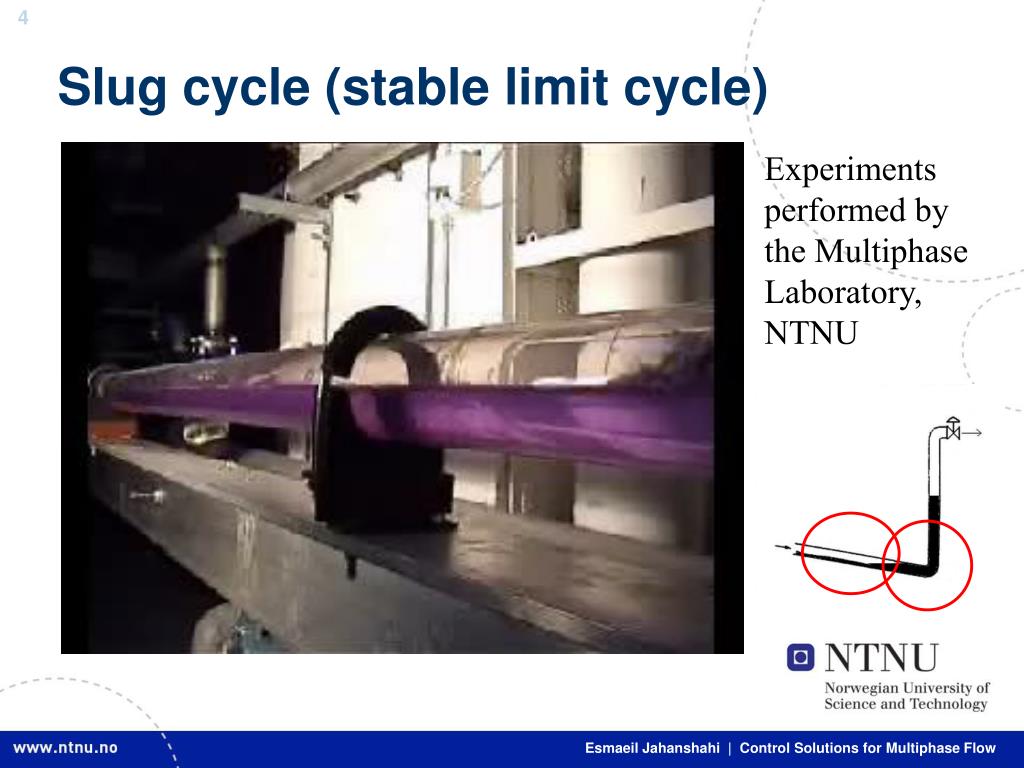 4

Slug cycle (stable limit cycle)

Experiments performed by the Multiphase Laboratory, NTNU

NTNU
Norwegian University of Science and Technology

www.ntnu.no

Esmaeil Jahanshahi | Control Solutions for Multiphase Flow